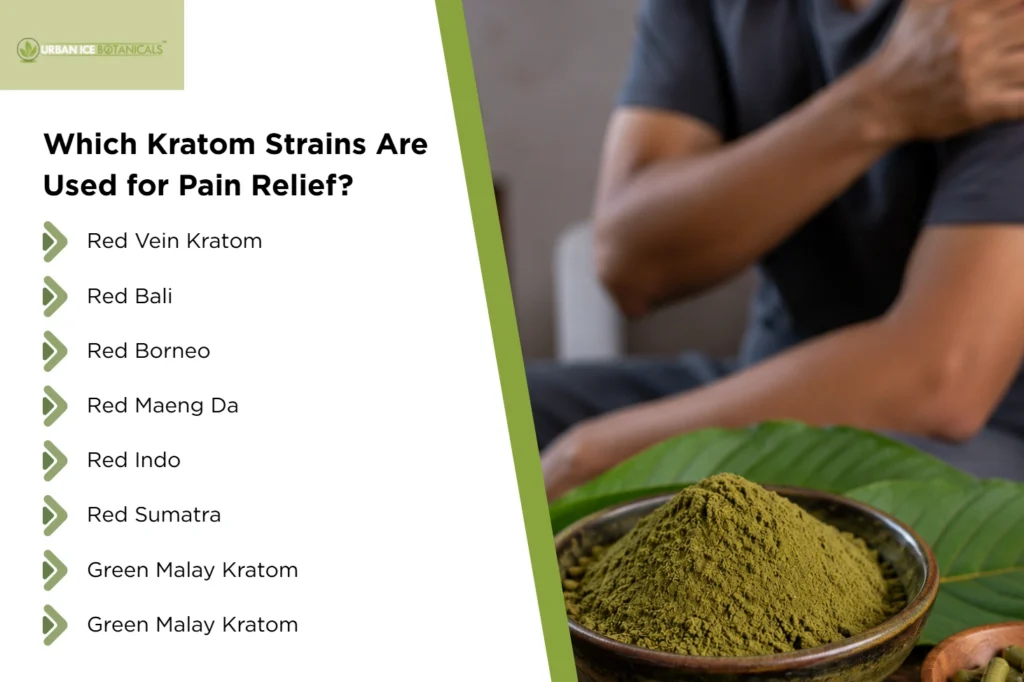 URBAN ICE BOTANICALS™

Which Kratom Strains Are Used for Pain Relief?

Red Vein Kratom

Red Bali

Red Borneo

Red Maeng Da

Red Indo

Red Sumatra

Green Malay Kratom

Green Malay Kratom